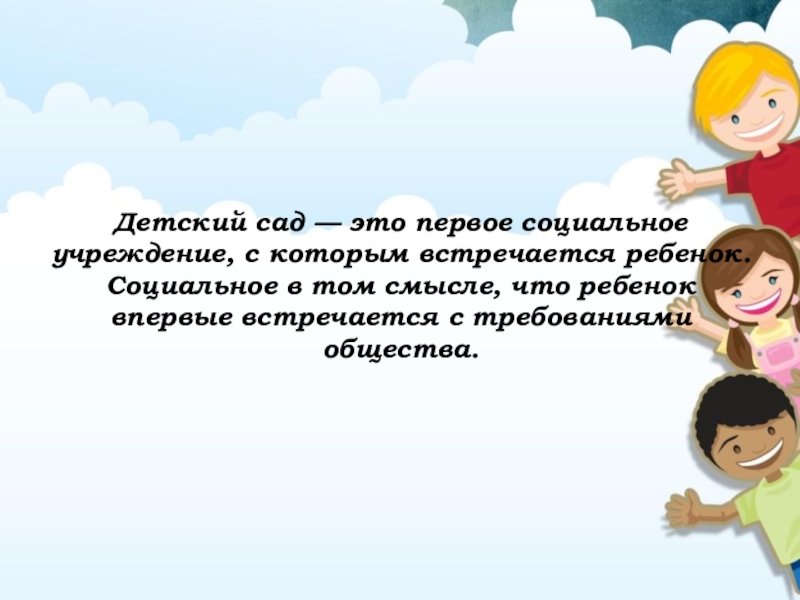 Детский сад — это первое социальное учреждение, с которым встречается ребенок. Социальное в том смысле, что ребенок впервые встречается с требованиями общества.